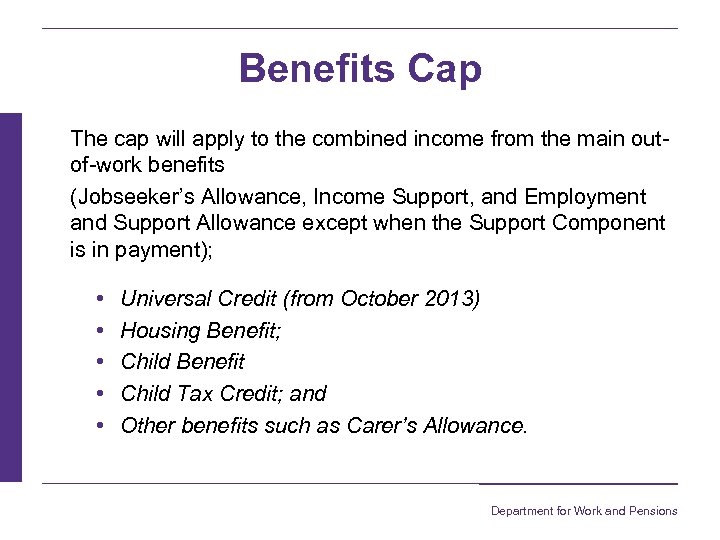 Benefits Cap

The cap will apply to the combined income from the main out-of-work benefits

(Jobseeker's Allowance, Income Support, and Employment and Support Allowance except when the Support Component is in payment);

• Universal Credit (from October 2013)
• Housing Benefit;
• Child Benefit
• Child Tax Credit; and
• Other benefits such as Carer's Allowance.

Department for Work and Pensions